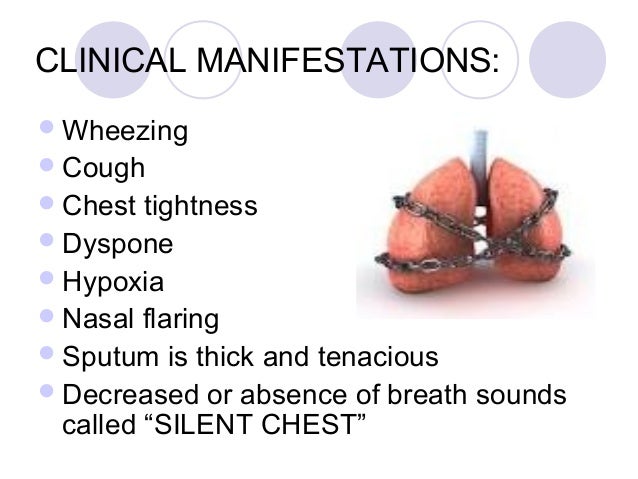 CLINICAL MANIFESTATIONS:

- Wheezing
- Cough
- Chest tightness
- Dyspone
- Hypoxia
- Nasal flaring
- Sputum is thick and tenacious
- Decreased or absence of breath sounds called “SILENT CHEST”